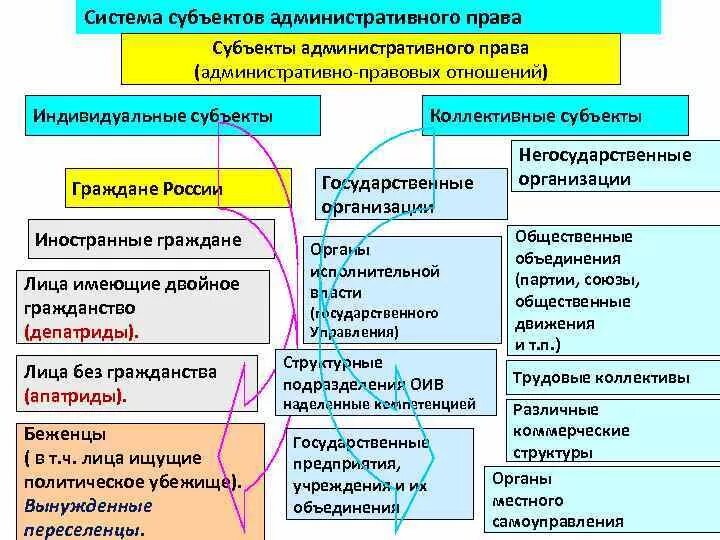 Система субъектов административного права

Субъекты административного права (административно-правовых отношений)

Индивидуальные субъекты

Граждане России

Иностранные граждане

Лица имеющие двойное гражданство (депатриды).

Лица без гражданства (апатриды).

Беженцы ( в т.ч. лица ищущие политическое убежище). Вынужденные переселенцы.

Коллективные субъекты

Государственные организации

Органы исполнительной власти (государственного Управления)

Структурные подразделения ОИВ наделенные компетенцией

Государственные предприятия, учреждения и их объединения

Негосударственные организации

Общественные объединения (партии, союзы, общественные движения и т.п.)

Трудовые коллективы

Различные коммерческие структуры

Органы местного самоуправления